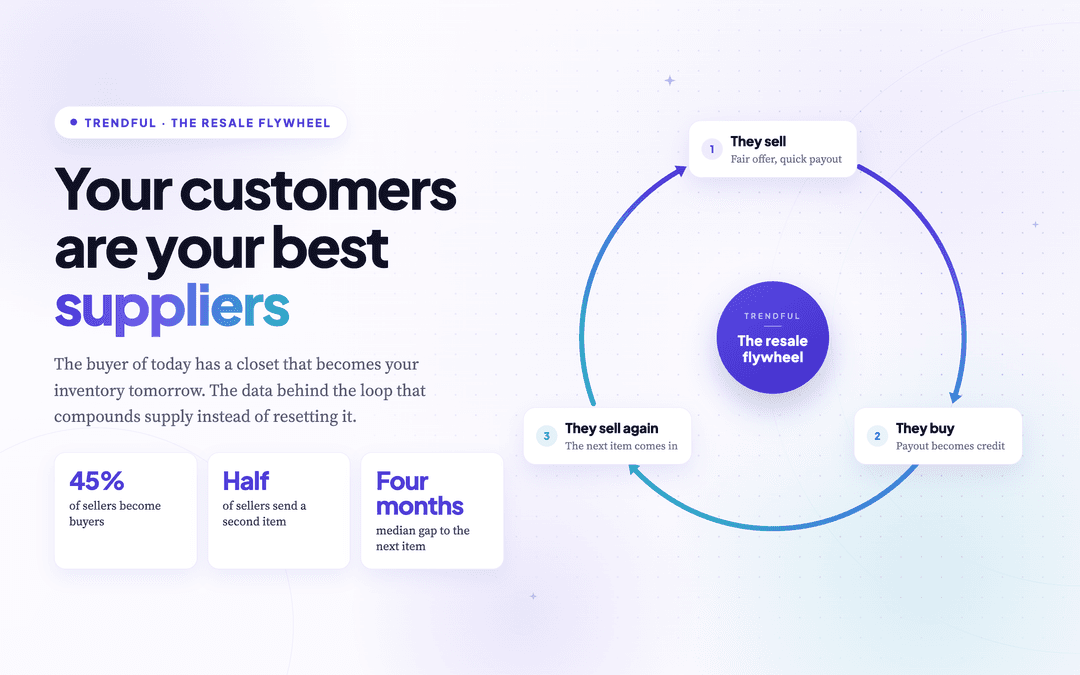 TRENDFUL · THE RESALE FLYWHEEL

Your customers are your best suppliers

The buyer of today has a closet that becomes your inventory tomorrow. The data behind the loop that compounds supply instead of resetting it.

45%
of sellers become buyers

Half
of sellers send a second item

Four months
median gap to the next item

1 They sell
Fair offer, quick payout

TRENDFUL
The resale flywheel

2 They buy
Payout becomes credit

3 They sell again
The next item comes in